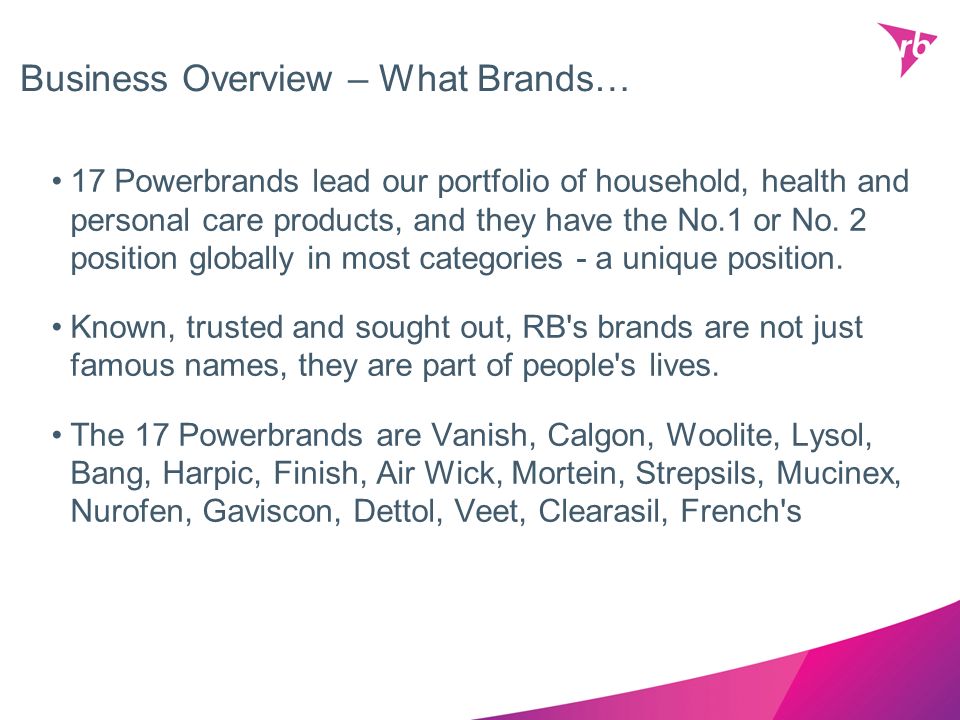 rb

Business Overview – What Brands…

• 17 Powerbrands lead our portfolio of household, health and personal care products, and they have the No.1 or No. 2 position globally in most categories - a unique position.

• Known, trusted and sought out, RB's brands are not just famous names, they are part of people's lives.

• The 17 Powerbrands are Vanish, Calgon, Woolite, Lysol, Bang, Harpic, Finish, Air Wick, Mortein, Strepsils, Mucinex, Nurofen, Gaviscon, Dettol, Veet, Clearasil, French's